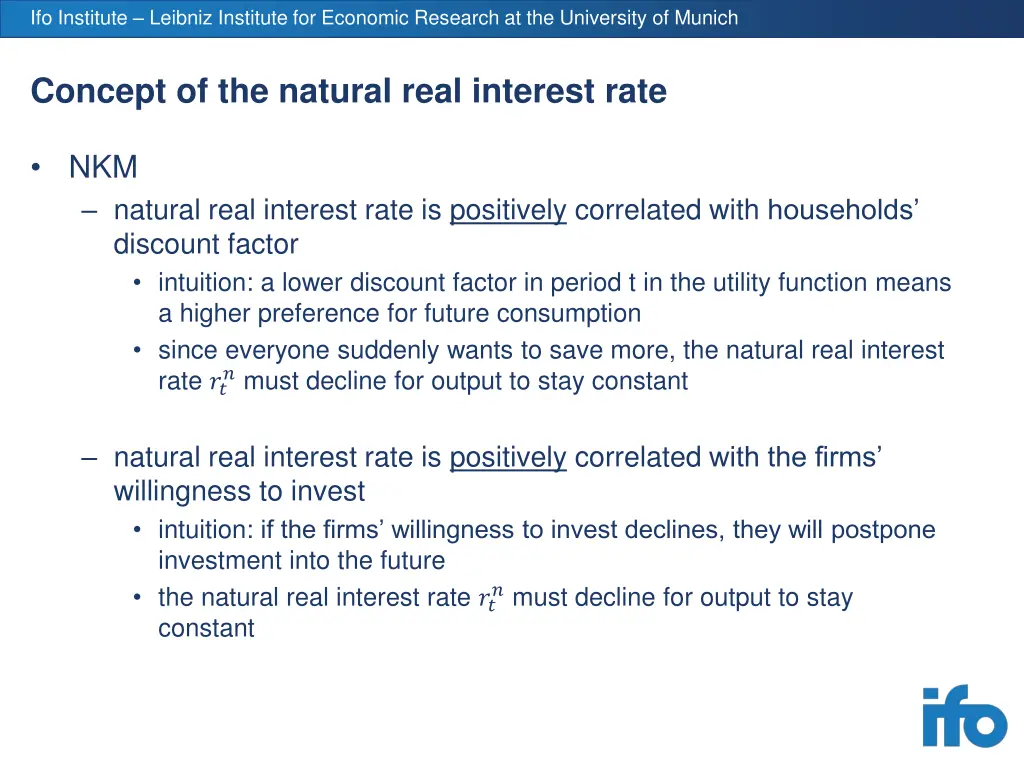 Ifo Institute – Leibniz Institute for Economic Research at the University of Munich

Concept of the natural real interest rate

• NKM
– natural real interest rate is positively correlated with households' discount factor
• intuition: a lower discount factor in period t in the utility function means a higher preference for future consumption
• since everyone suddenly wants to save more, the natural real interest rate $r_t^n$ must decline for output to stay constant

– natural real interest rate is positively correlated with the firms' willingness to invest
• intuition: if the firms' willingness to invest declines, they will postpone investment into the future
• the natural real interest rate $r_t^n$ must decline for output to stay constant

ifo